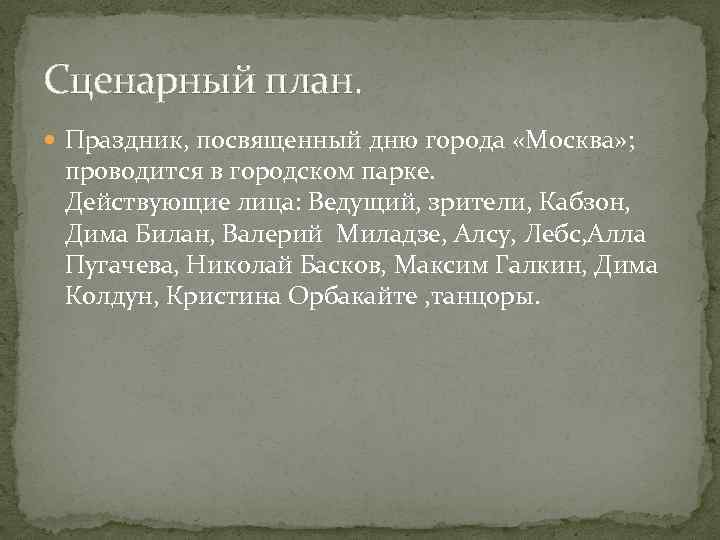 Сценарный план.

Праздник, посвященный дню города «Москва»; проводится в городском парке.
Действующие лица: Ведущий, зрители, Кабзон, Дима Билан, Валерий  Миладзе, Алсу, Лебс,Алла Пугачева, Николай Басков, Максим Галкин, Дима Колдун, Кристина Орбакайте ,танцоры.